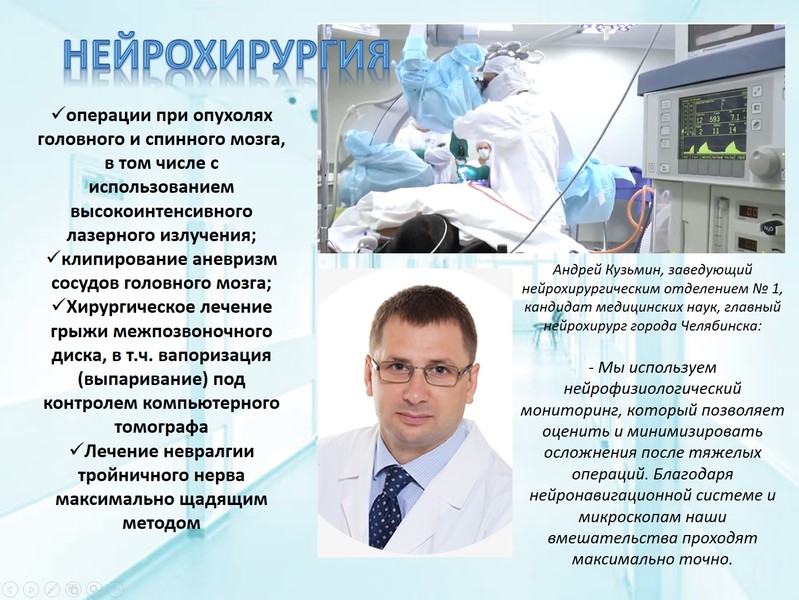 НЕЙРОХИРУРГИЯ

✓операции при опухолях головного и спинного мозга, в том числе с использованием высокоинтенсивного лазерного излучения;
✓клипирование аневризм сосудов головного мозга;
✓Хирургическое лечение грыжи межпозвоночного диска, в т.ч. вапоризация (выпаривание) под контролем компьютерного томографа
✓Лечение невралгии тройничного нерва максимально щадящим методом

Андрей Кузьмин, заведующий нейрохирургическим отделением № 1, кандидат медицинских наук, главный нейрохирург города Челябинска:

- Мы используем нейрофизиологический мониторинг, который позволяет оценить и минимизировать осложнения после тяжелых операций. Благодаря нейронавигационной системе и микроскопам наши вмешательства проходят максимально точно.